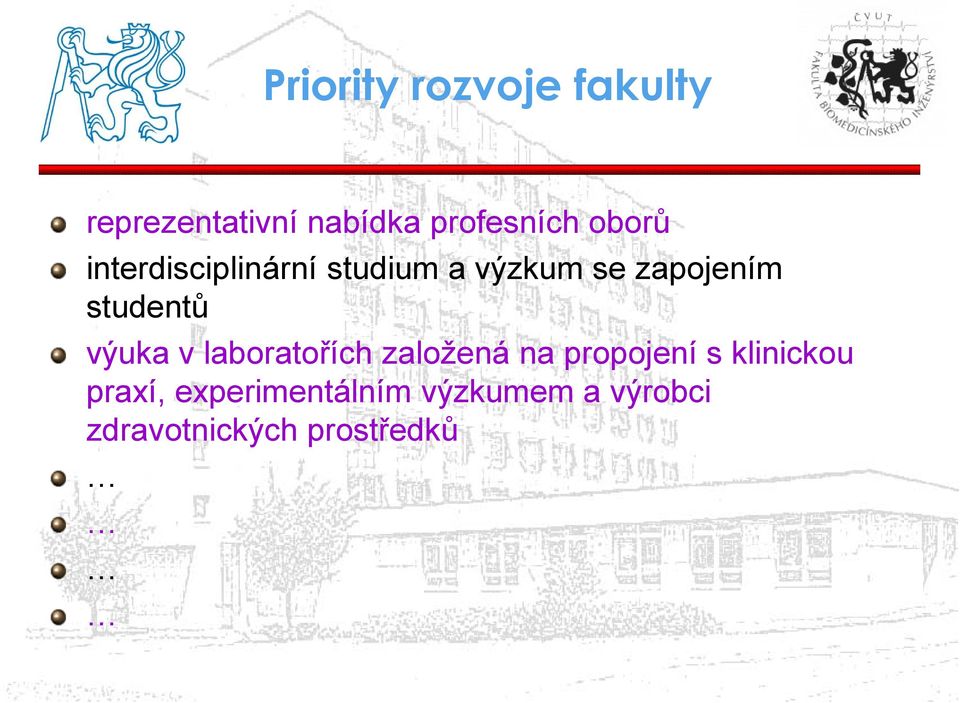 ČVUT
FAKULTA BIOMEDICÍNSKÉHO INŽENÝRSTVÍ

Priority rozvoje fakulty

reprezentativní nabídka profesních oborů

interdisciplinární studium a výzkum se zapojením studentů

výuka v laboratořích založená na propojení s klinickou praxí, experimentálním výzkumem a výrobci zdravotnických prostředků

…

…

…

…